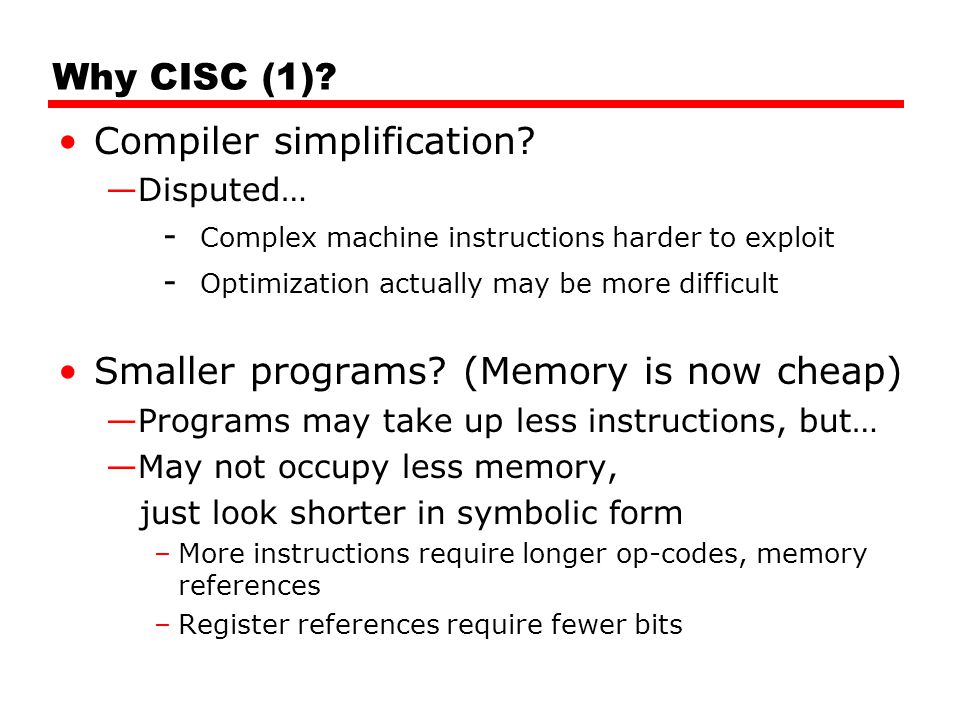 Why CISC (1)?

• Compiler simplification?
—Disputed…
- Complex machine instructions harder to exploit
- Optimization actually may be more difficult

• Smaller programs? (Memory is now cheap)
—Programs may take up less instructions, but…
—May not occupy less memory, just look shorter in symbolic form
– More instructions require longer op-codes, memory references
– Register references require fewer bits